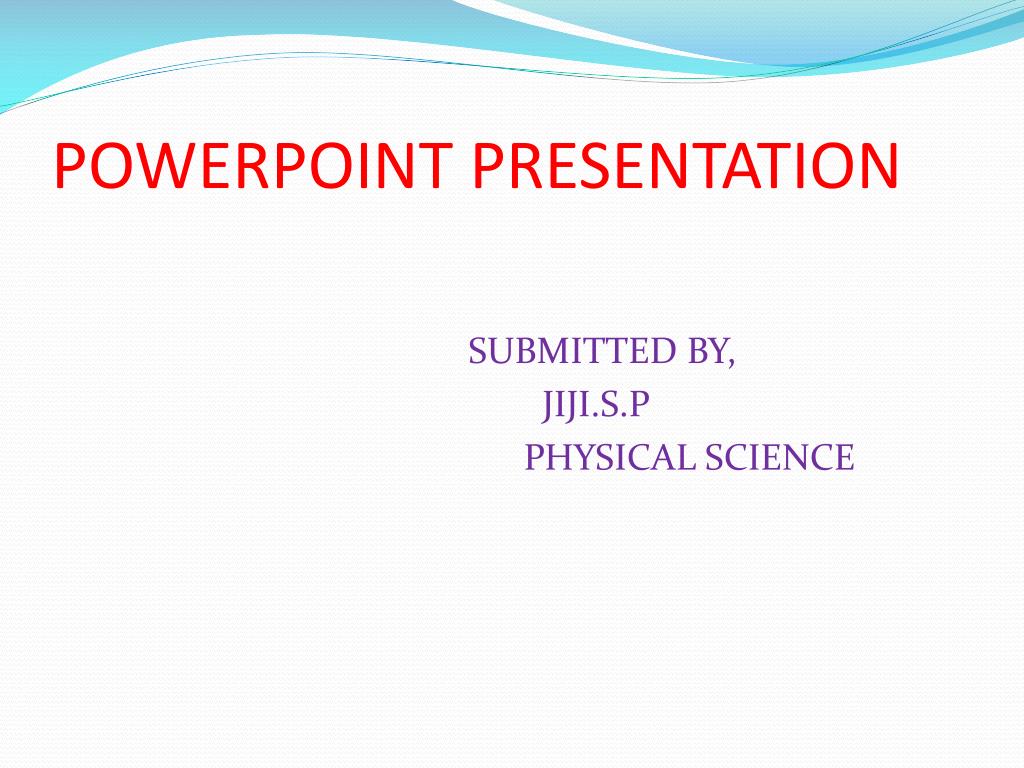 POWERPOINT PRESENTATION

SUBMITTED BY,
JIJI.S.P
PHYSICAL SCIENCE